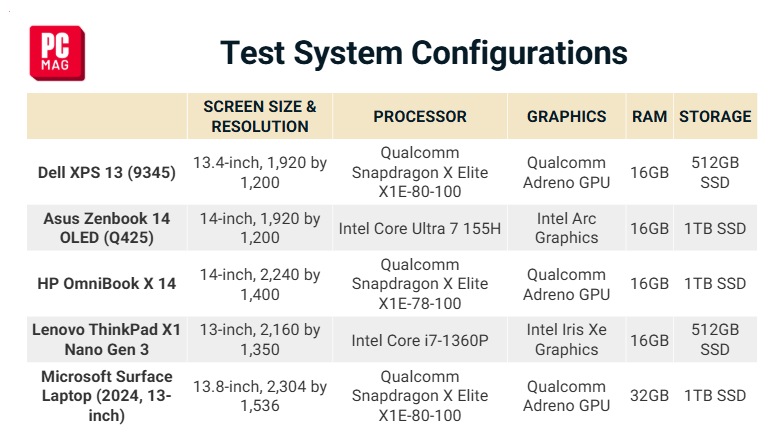 PC MAG

Test System Configurations

| | SCREEN SIZE & RESOLUTION | PROCESSOR | GRAPHICS | RAM | STORAGE |
|---|---|---|---|---|---|
| Dell XPS 13 (9345) | 13.4-inch, 1,920 by 1,200 | Qualcomm Snapdragon X Elite X1E-80-100 | Qualcomm Adreno GPU | 16GB | 512GB SSD |
| Asus Zenbook 14 OLED (Q425) | 14-inch, 1,920 by 1,200 | Intel Core Ultra 7 155H | Intel Arc Graphics | 16GB | 1TB SSD |
| HP OmniBook X 14 | 14-inch, 2,240 by 1,400 | Qualcomm Snapdragon X Elite X1E-78-100 | Qualcomm Adreno GPU | 16GB | 1TB SSD |
| Lenovo ThinkPad X1 Nano Gen 3 | 13-inch, 2,160 by 1,350 | Intel Core i7-1360P | Intel Iris Xe Graphics | 16GB | 512GB SSD |
| Microsoft Surface Laptop (2024, 13-inch) | 13.8-inch, 2,304 by 1,536 | Qualcomm Snapdragon X Elite X1E-80-100 | Qualcomm Adreno GPU | 32GB | 1TB SSD |